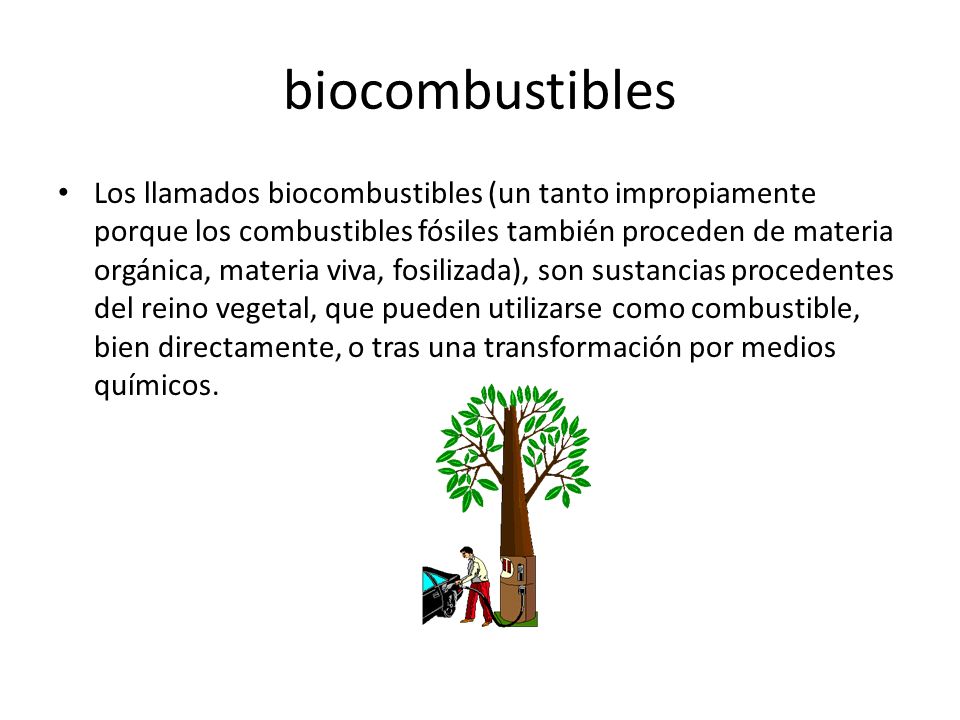 biocombustibles

• Los llamados biocombustibles (un tanto impropiamente porque los combustibles fósiles también proceden de materia orgánica, materia viva, fosilizada), son sustancias procedentes del reino vegetal, que pueden utilizarse como combustible, bien directamente, o tras una transformación por medios químicos.